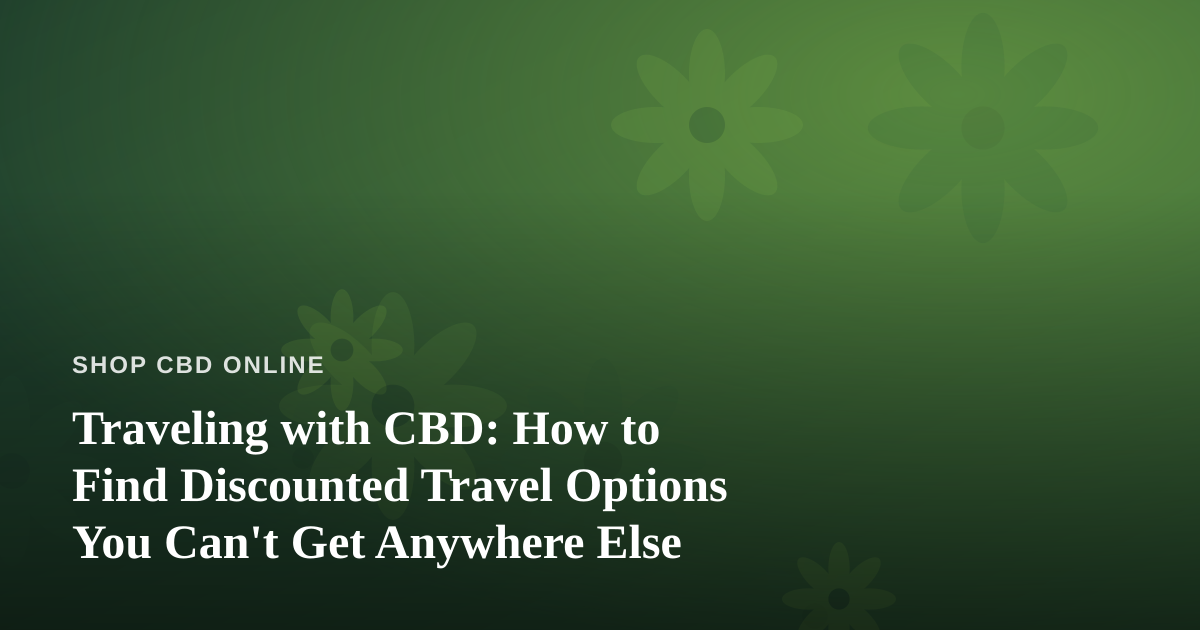 SHOP CBD ONLINE

Traveling with CBD: How to Find Discounted Travel Options You Can't Get Anywhere Else